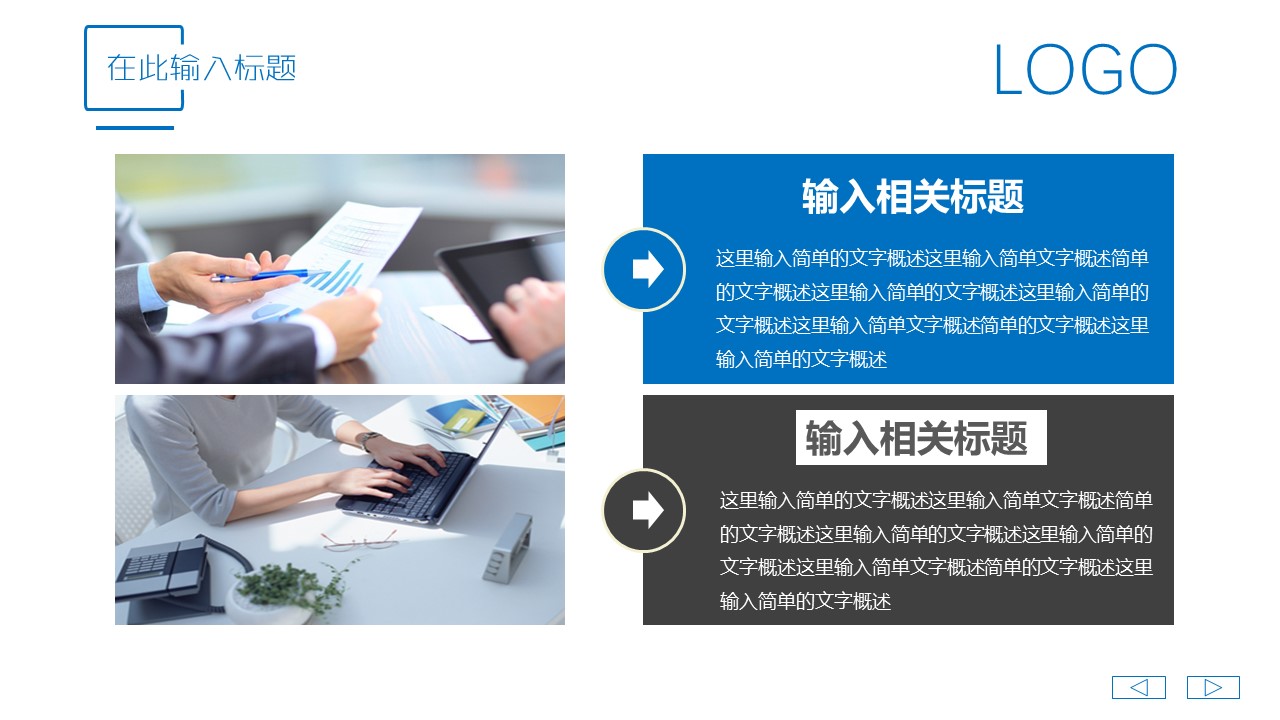 在此输入标题

LOGO

输入相关标题

这里输入简单的文字概述这里输入简单文字概述简单的文字概述这里输入简单的文字概述这里输入简单的文字概述这里输入简单文字概述简单的文字概述这里输入简单的文字概述

输入相关标题

这里输入简单的文字概述这里输入简单文字概述简单的文字概述这里输入简单的文字概述这里输入简单的文字概述这里输入简单文字概述简单的文字概述这里输入简单的文字概述